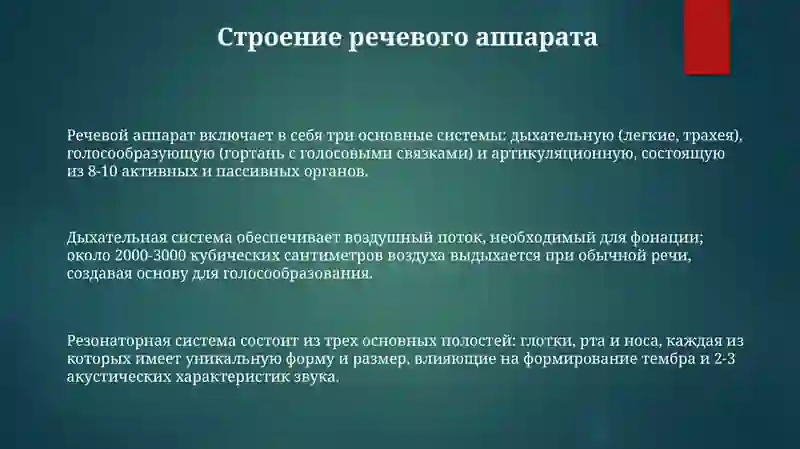 Строение речевого аппарата

Речевой аппарат включает в себя три основные системы: дыхательную (легкие, трахея), голосообразующую (гортань с голосовыми связками) и артикуляционную, состоящую из 8-10 активных и пассивных органов.

Дыхательная система обеспечивает воздушный поток, необходимый для фонации; около 2000-3000 кубических сантиметров воздуха выдыхается при обычной речи, создавая основу для голосообразования.

Резонаторная система состоит из трех основных полостей: глотки, рта и носа, каждая из которых имеет уникальную форму и размер, влияющие на формирование тембра и 2-3 акустических характеристик звука.